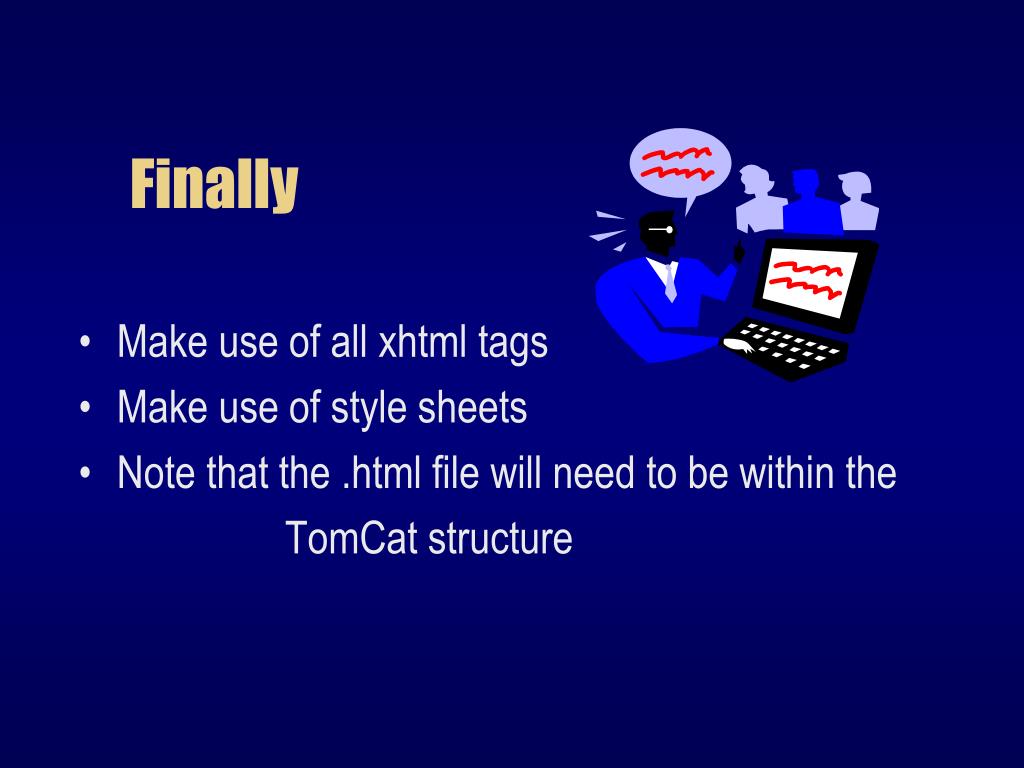 Finally

• Make use of all xhtml tags
• Make use of style sheets
• Note that the .html file will need to be within the TomCat structure